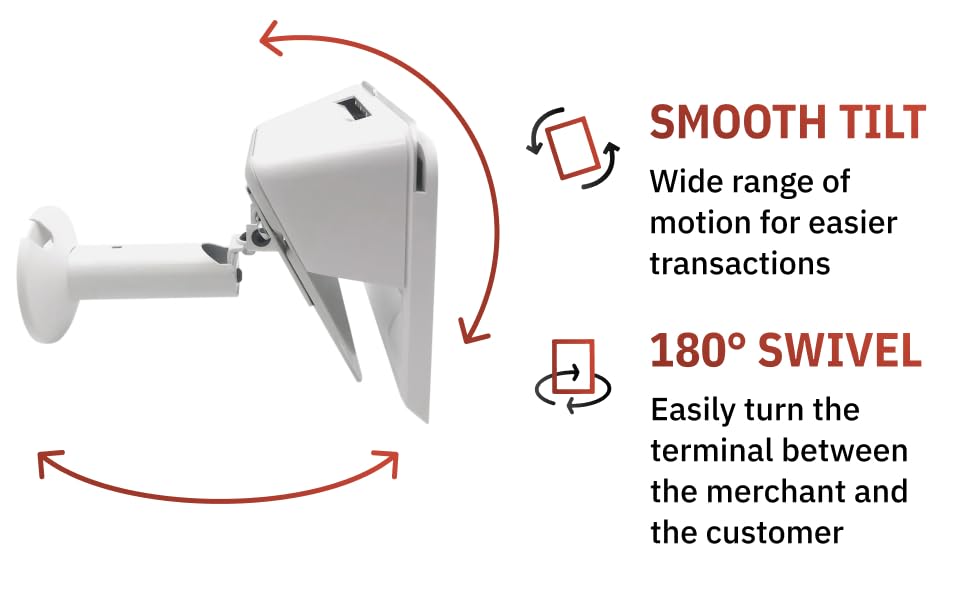 SMOOTH TILT

Wide range of motion for easier transactions

180° SWIVEL

Easily turn the terminal between the merchant and the customer